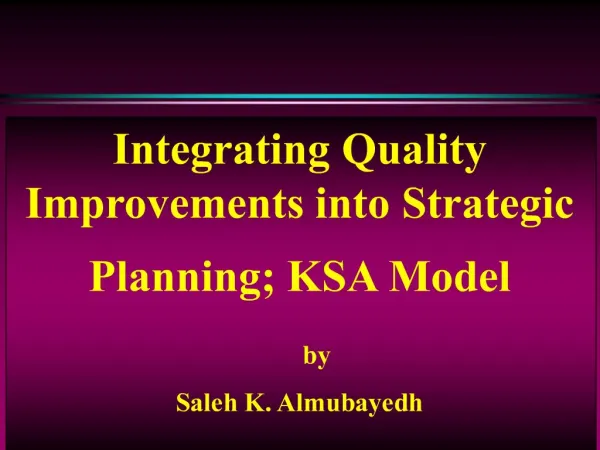 Integrating Quality Improvements into Strategic Planning; KSA Model

by

Saleh K. Almubayedh